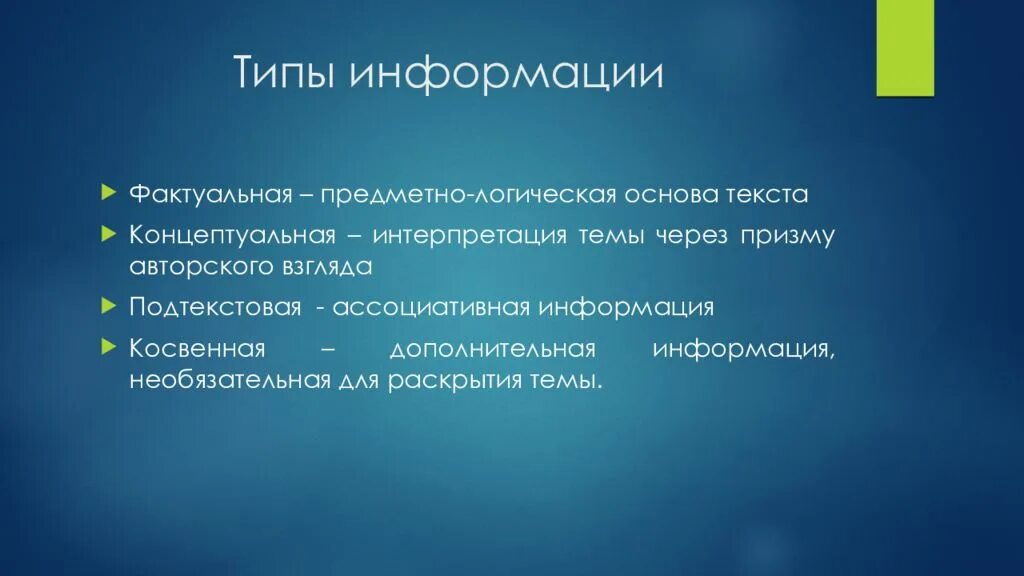 Типы информации

Фактуальная – предметно-логическая основа текста

Концептуальная – интерпретация темы через призму авторского взгляда

Подтекстовая - ассоциативная информация

Косвенная – дополнительная информация, необязательная для раскрытия темы.